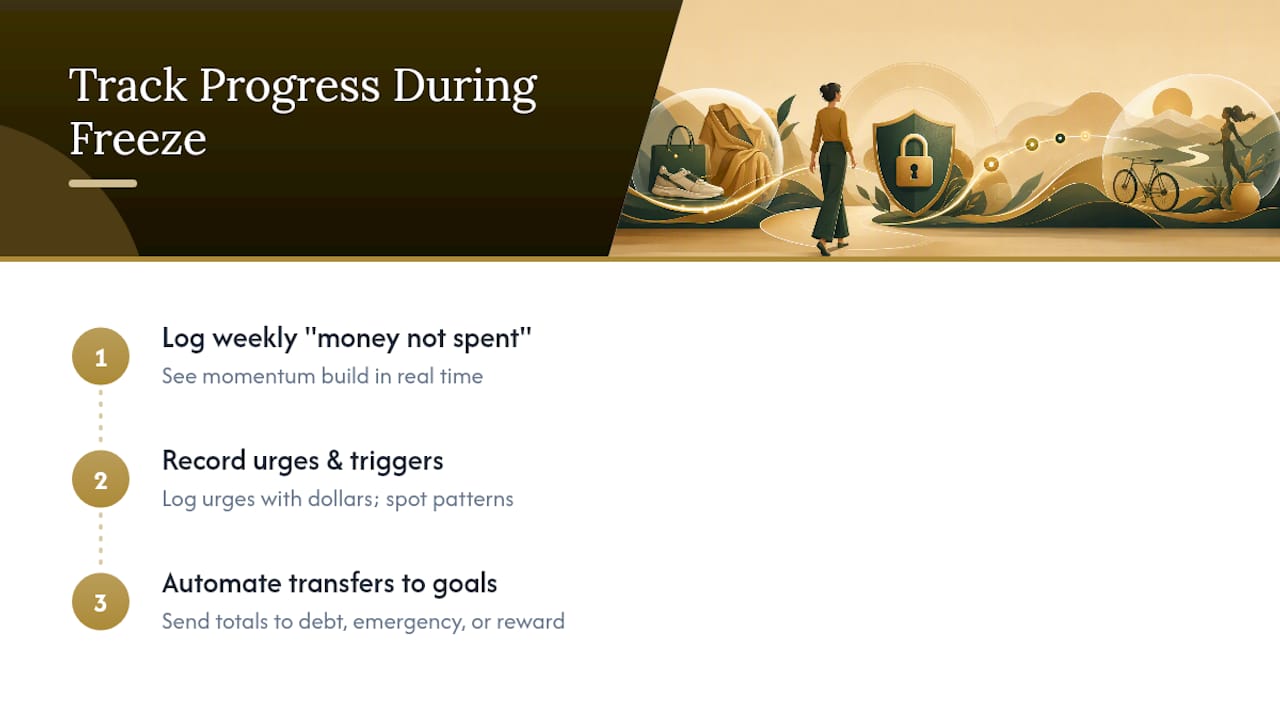 Track Progress During Freeze

1
Log weekly "money not spent"
See momentum build in real time

2
Record urges & triggers
Log urges with dollars; spot patterns

3
Automate transfers to goals
Send totals to debt, emergency, or reward